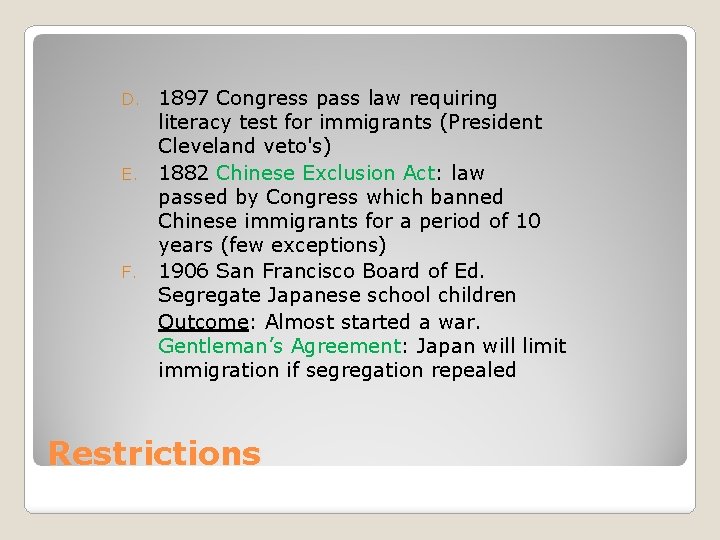 D. 1897 Congress pass law requiring literacy test for immigrants (President Cleveland veto's)

E. 1882 Chinese Exclusion Act: law passed by Congress which banned Chinese immigrants for a period of 10 years (few exceptions)

F. 1906 San Francisco Board of Ed. Segregate Japanese school children

Outcome: Almost started a war.

Gentleman's Agreement: Japan will limit immigration if segregation repealed

Restrictions